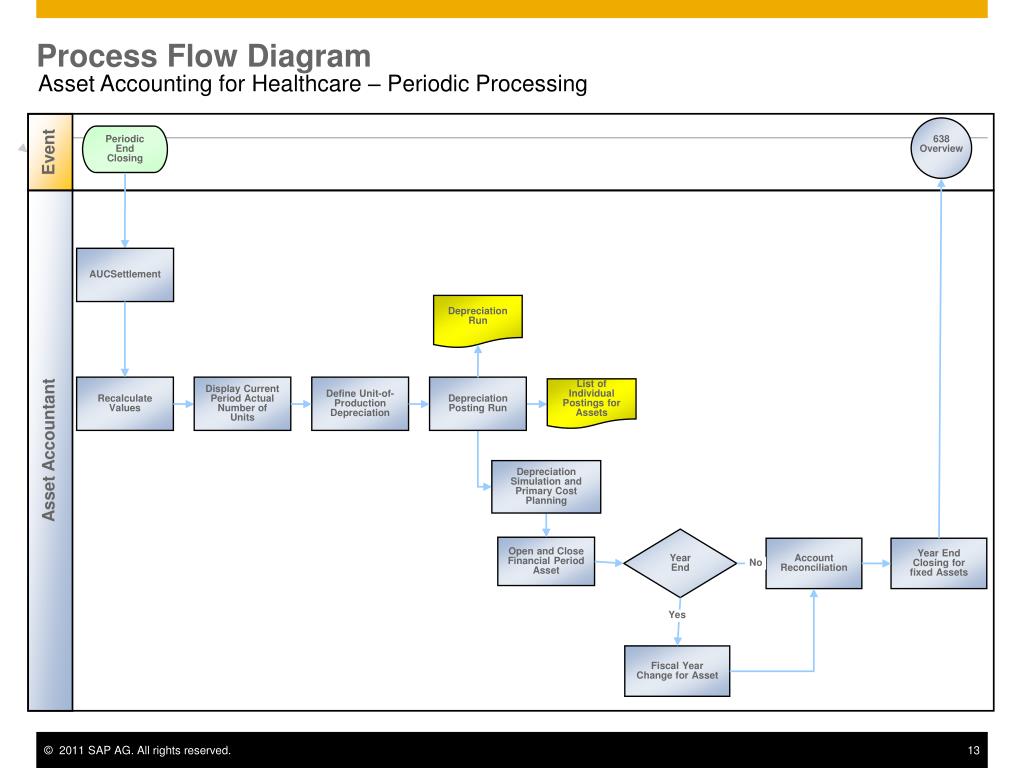 Process Flow Diagram
Asset Accounting for Healthcare – Periodic Processing

Event

Periodic End Closing

638 Overview

Asset Accountant

AUCSettlement

Depreciation Run

Recalculate Values

Display Current Period Actual Number of Units

Define Unit-of-Production Depreciation

Depreciation Posting Run

List of Individual Postings for Assets

Depreciation Simulation and Primary Cost Planning

Open and Close Financial Period Asset

Year End

No

Account Reconciliation

Year End Closing for fixed Assets

Yes

Fiscal Year Change for Asset

© 2011 SAP AG. All rights reserved.

13